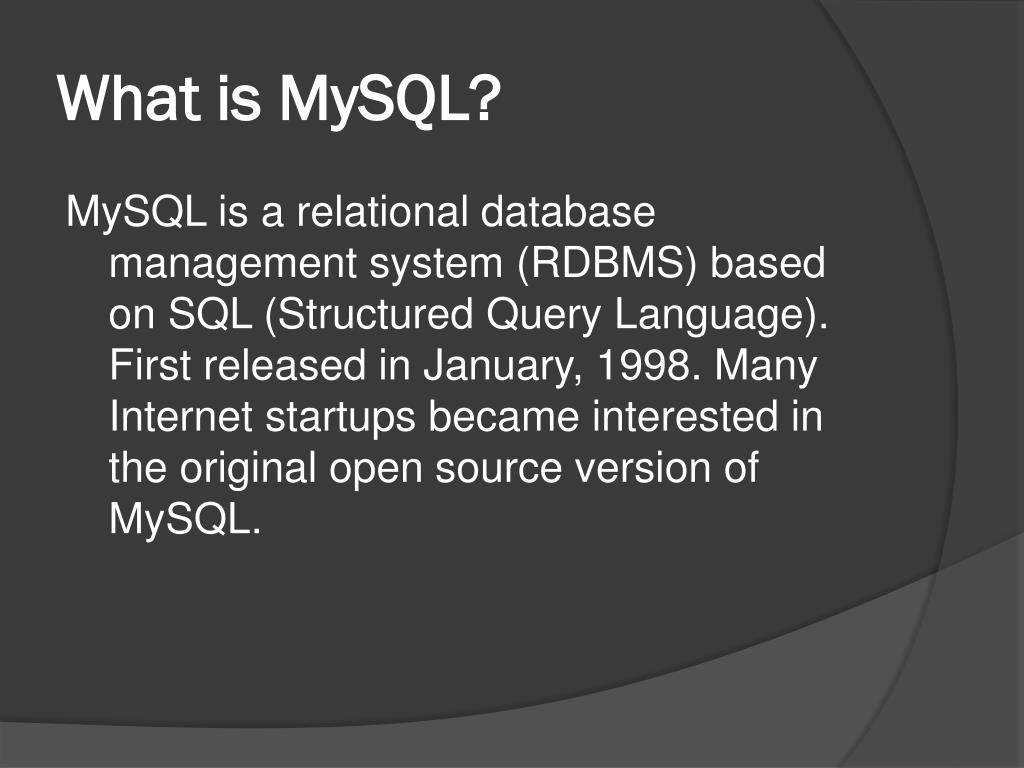 What is MySQL?

MySQL is a relational database management system (RDBMS) based on SQL (Structured Query Language). First released in January, 1998. Many Internet startups became interested in the original open source version of MySQL.